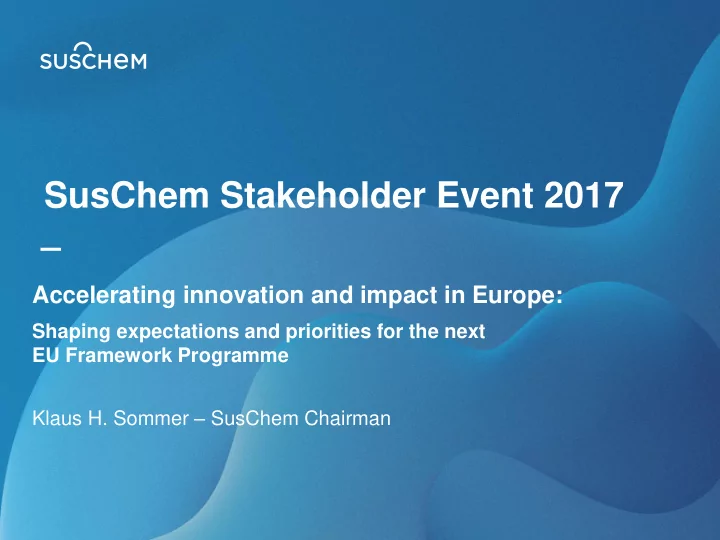 SUSCHEM

SusChem Stakeholder Event 2017

–

Accelerating innovation and impact in Europe:

Shaping expectations and priorities for the next EU Framework Programme

Klaus H. Sommer – SusChem Chairman